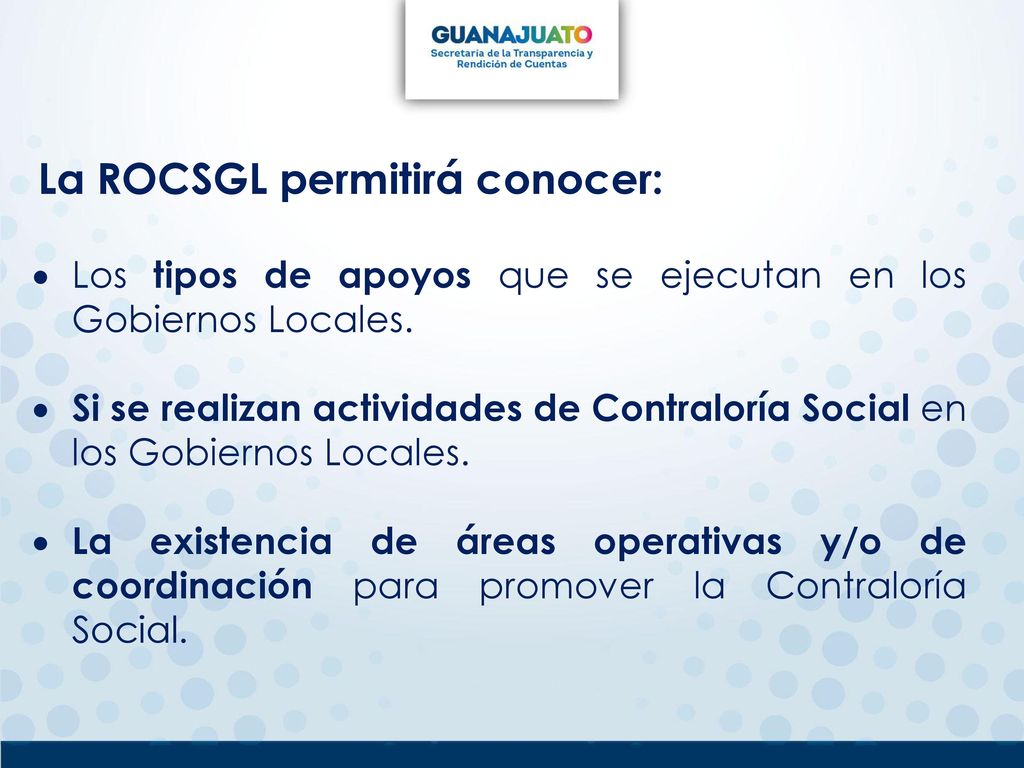 GUANAJUATO
Secretaría de la Transparencia y Rendición de Cuentas

La ROCSGL permitirá conocer:

• Los tipos de apoyos que se ejecutan en los Gobiernos Locales.

• Si se realizan actividades de Contraloría Social en los Gobiernos Locales.

• La existencia de áreas operativas y/o de coordinación para promover la Contraloría Social.